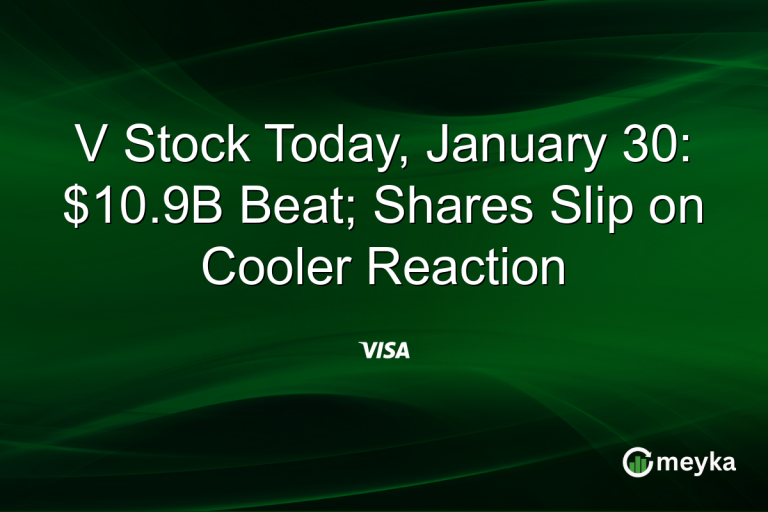 V Stock Today, January 30: \$10.9B Beat; Shares Slip on Cooler Reaction

VISA

meyka